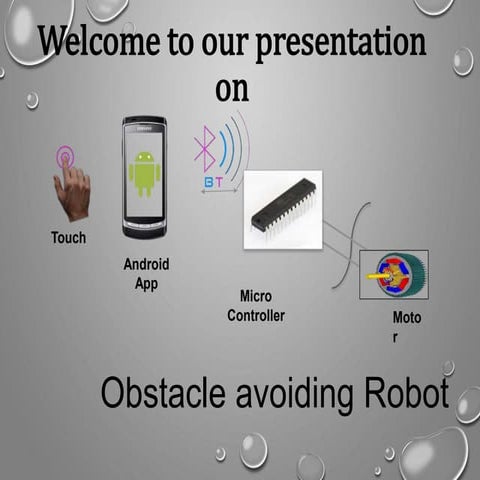 Welcome to our presentation on

BT

Touch

Android App

Micro Controller

Moto r

Obstacle avoiding Robot